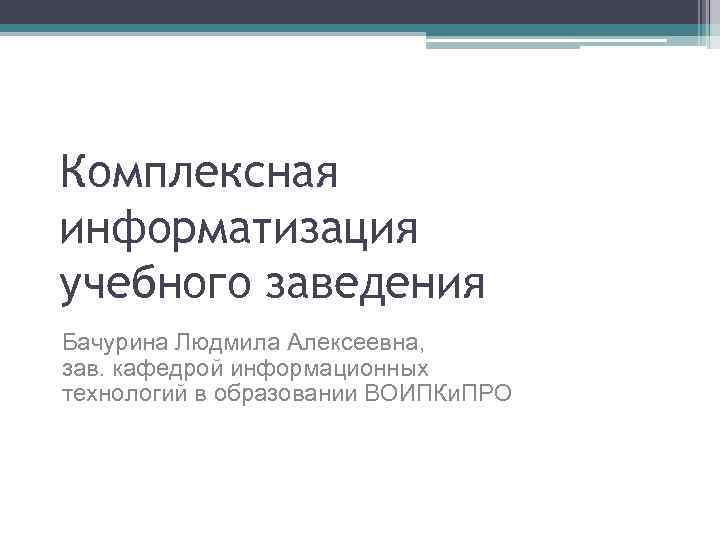 Комплексная информатизация учебного заведения

Бачурина Людмила Алексеевна, зав. кафедрой информационных технологий в образовании ВОИПКиПРО